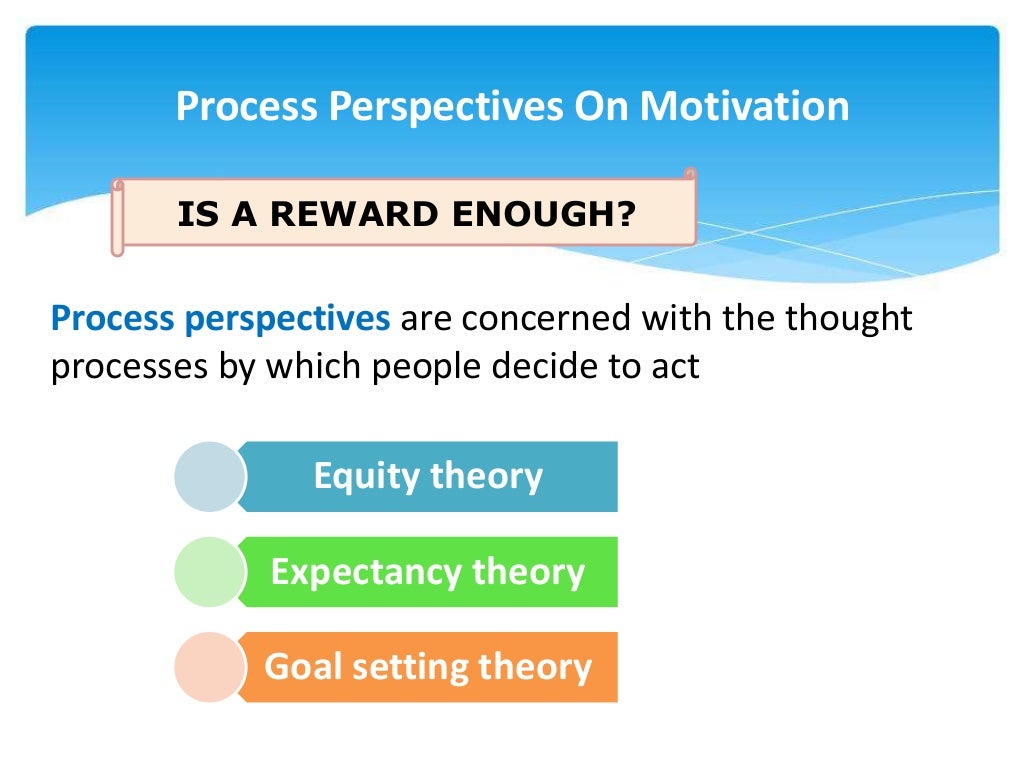 Process Perspectives On Motivation

IS A REWARD ENOUGH?

Process perspectives are concerned with the thought processes by which people decide to act

Equity theory

Expectancy theory

Goal setting theory